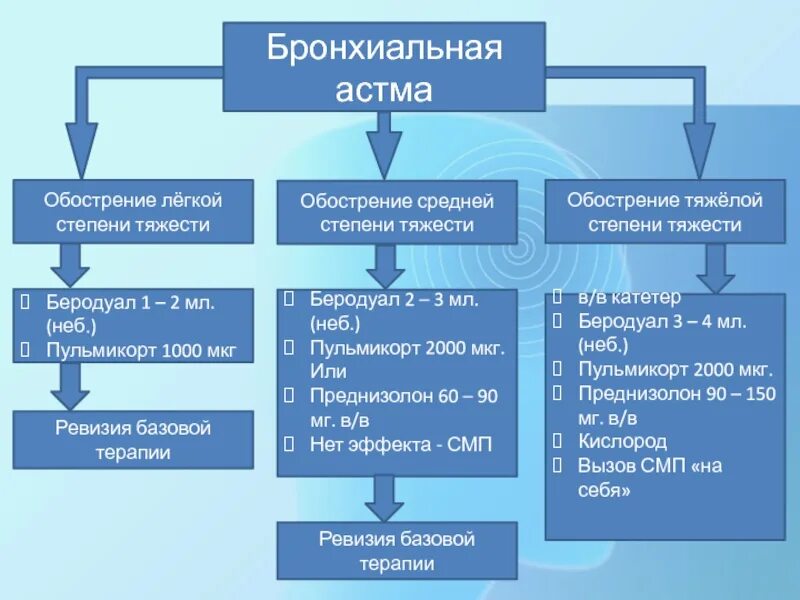 Бронхиальная астма

Обострение лёгкой степени тяжести

Беродуал 1 – 2 мл. (неб.)
Пульмикорт 1000 мкг

Ревизия базовой терапии

Обострение средней степени тяжести

Беродуал 2 – 3 мл. (неб.)
Пульмикорт 2000 мкг. Или
Преднизолон 60 – 90 мг. в/в
Нет эффекта - СМП

Ревизия базовой терапии

Обострение тяжёлой степени тяжести

в/в катетер
Беродуал 3 – 4 мл. (неб.)
Пульмикорт 2000 мкг.
Преднизолон 90 – 150 мг. в/в
Кислород
Вызов СМП «на себя»